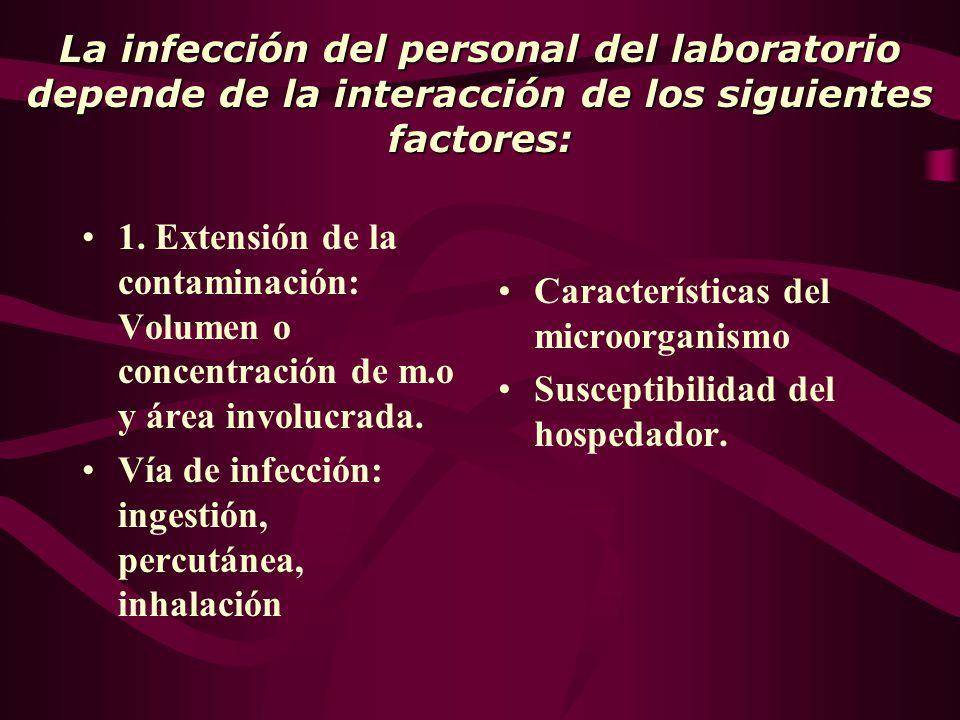 La infección del personal del laboratorio depende de la interacción de los siguientes factores:

• 1. Extensión de la contaminación: Volumen o concentración de m.o y área involucrada.
• Vía de infección: ingestión, percutánea, inhalación

• Características del microorganismo
• Susceptibilidad del hospedador.